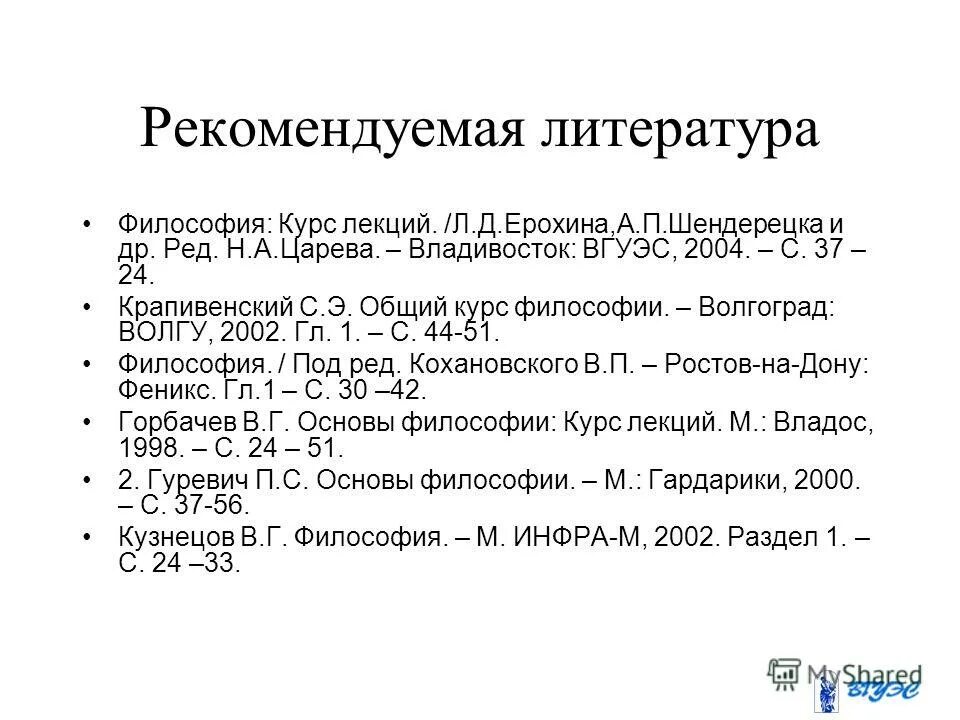 Рекомендуемая литература

• Философия: Курс лекций. /Л.Д.Ерохина,А.П.Шендерецка и др. Ред. Н.А.Царева. – Владивосток: ВГУЭС, 2004. – С. 37 – 24.
• Крапивенский С.Э. Общий курс философии. – Волгоград: ВОЛГУ, 2002. Гл. 1. – С. 44-51.
• Философия. / Под ред. Кохановского В.П. – Ростов-на-Дону: Феникс. Гл.1 – С. 30 –42.
• Горбачев В.Г. Основы философии: Курс лекций. М.: Владос, 1998. – С. 24 – 51.
• 2. Гуревич П.С. Основы философии. – М.: Гардарики, 2000. – С. 37-56.
• Кузнецов В.Г. Философия. – М. ИНФРА-М, 2002. Раздел 1. – С. 24 –33.

MyShared
ВГУЭС